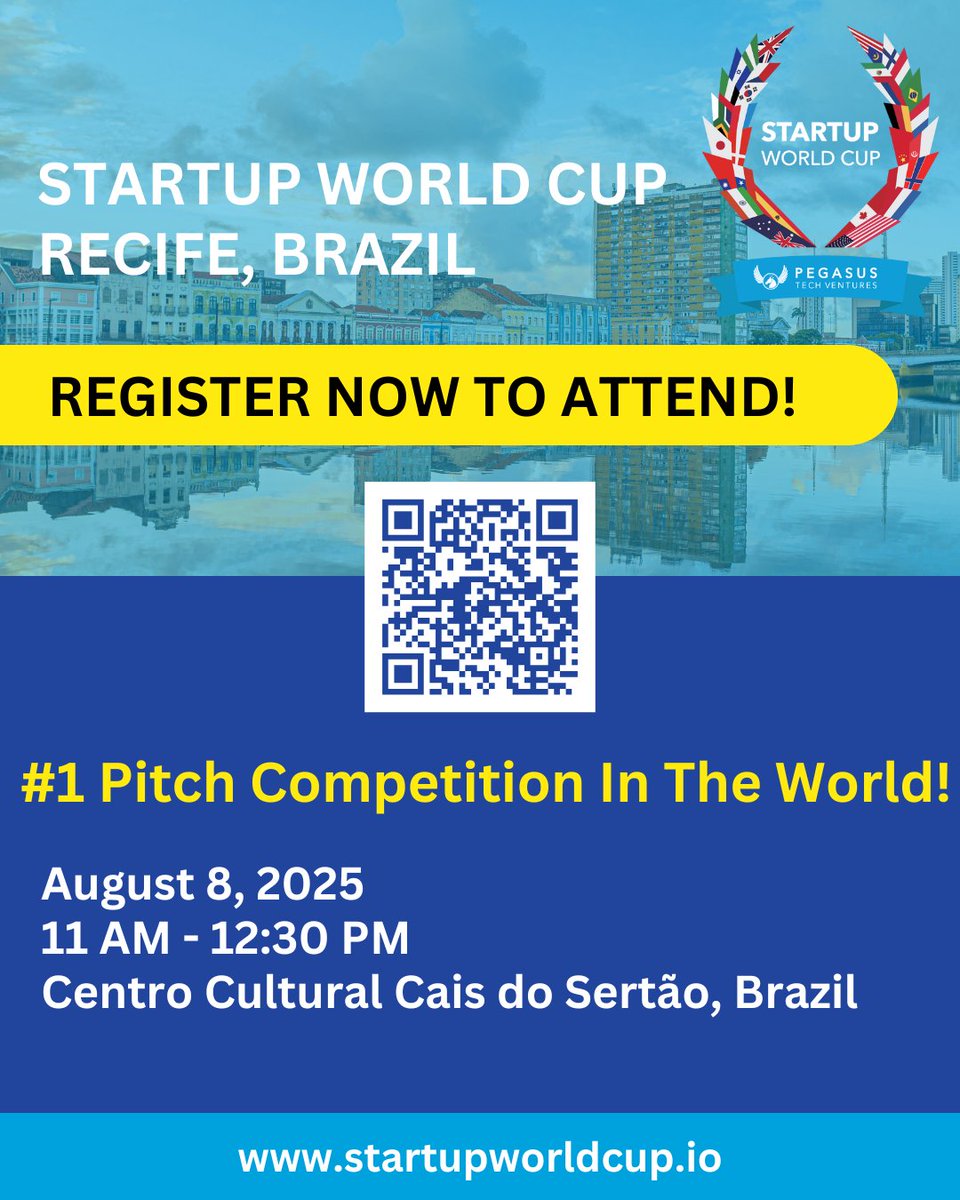 STARTUP WORLD CUP
RECIFE, BRAZIL

STARTUP
WORLD CUP

PEGASUS
TECH VENTURES

REGISTER NOW TO ATTEND!

#1 Pitch Competition In The World!

August 8, 2025
11 AM - 12:30 PM
Centro Cultural Cais do Sertão, Brazil

www.startupworldcup.io